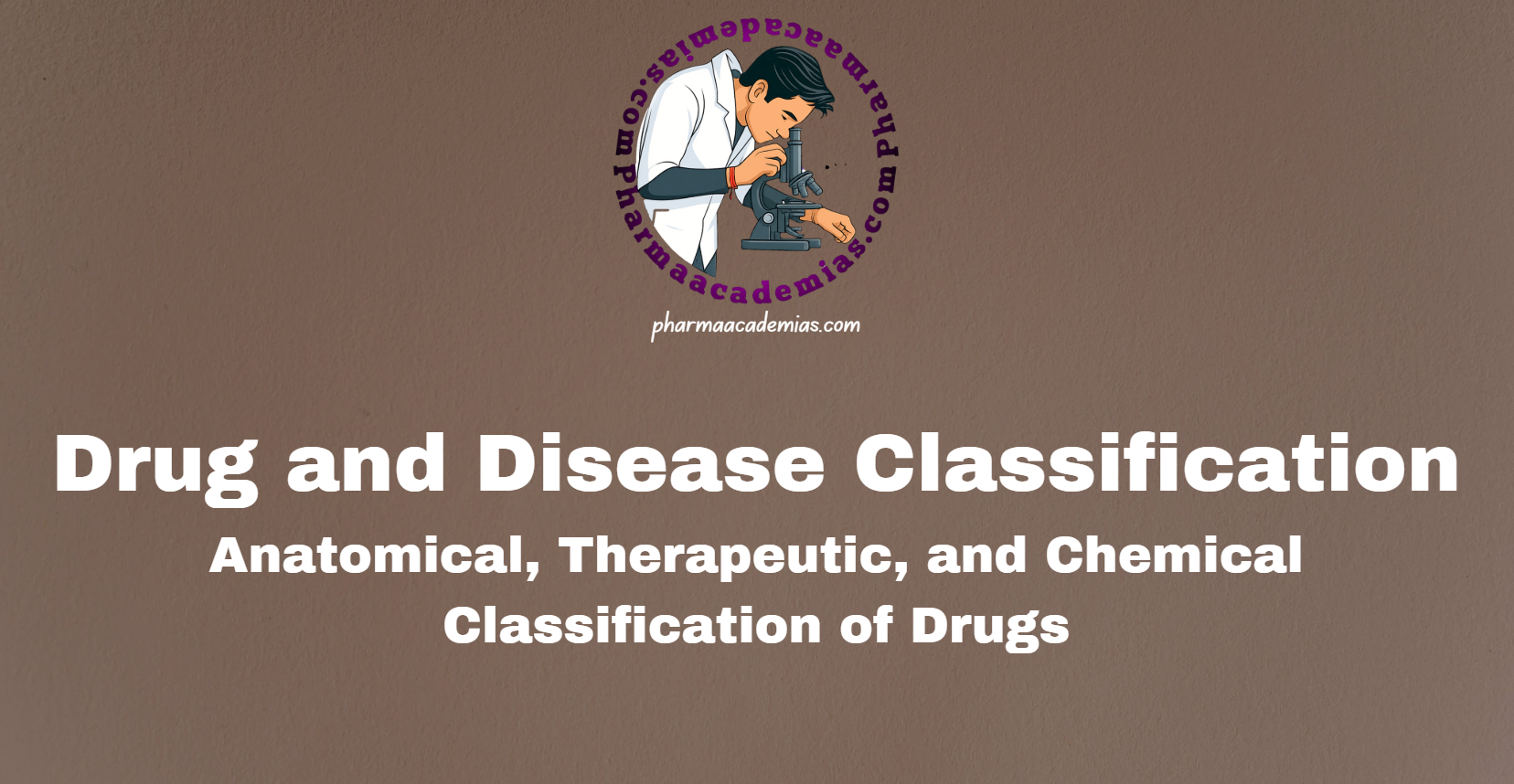 pharmaacademias.com pharmaacademias.com

pharmaacademias.com

Drug and Disease Classification

Anatomical, Therapeutic, and Chemical Classification of Drugs